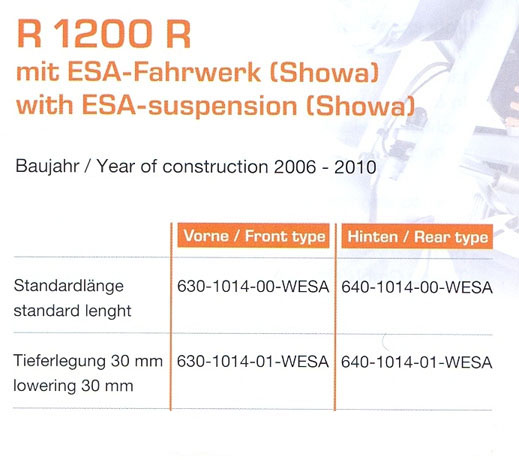 R 1200 R
mit ESA-Fahrwerk (Showa)
with ESA-suspension (Showa)

Baujahr / Year of construction 2006 - 2010

| | Vorne / Front type | Hinten / Rear type |
|---|---|---|
| Standardlänge standard lenght | 630-1014-00-WESA | 640-1014-00-WESA |
| Tieferlegung 30 mm lowering 30 mm | 630-1014-01-WESA | 640-1014-01-WESA |